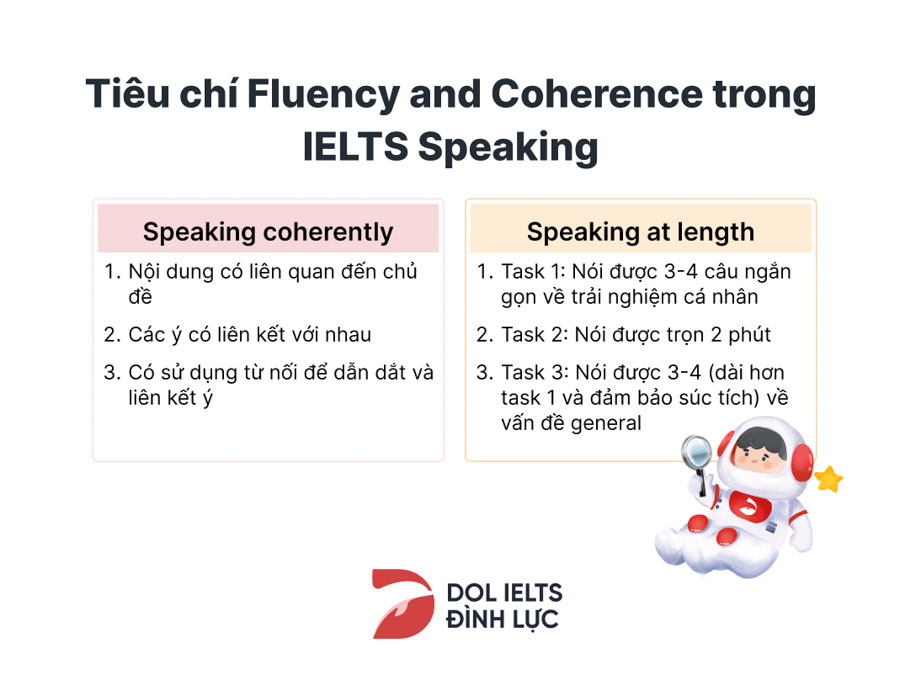 Tiêu chí Fluency and Coherence trong IELTS Speaking

Speaking coherently

1. Nội dung có liên quan đến chủ đề
2. Các ý có liên kết với nhau
3. Có sử dụng từ nối để dẫn dắt và liên kết ý

Speaking at length

1. Task 1: Nói được 3-4 câu ngắn gọn về trải nghiệm cá nhân
2. Task 2: Nói được trọn 2 phút
3. Task 3: Nói được 3-4 (dài hơn task 1 và đảm bảo súc tích) về vấn đề general

DOL IELTS
ĐÌNH LỰC